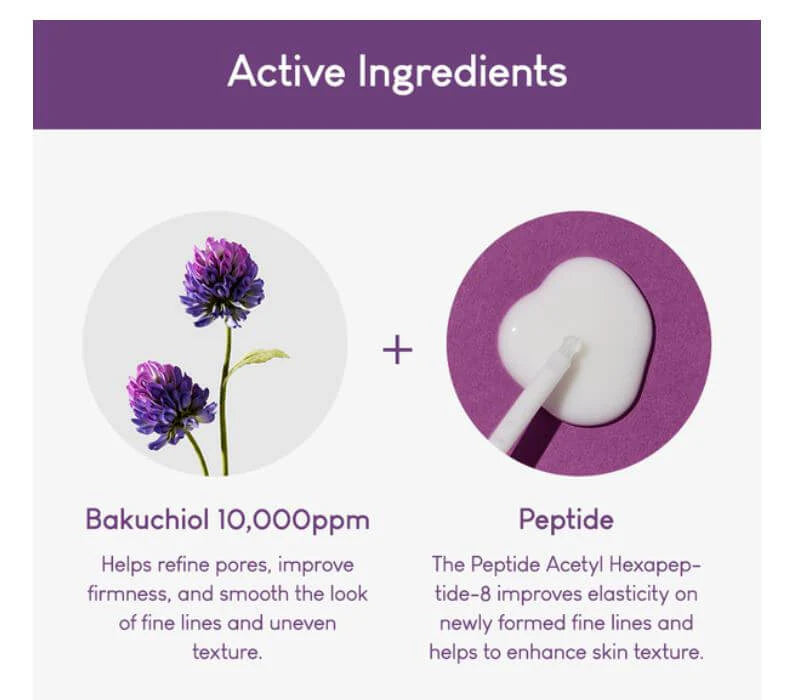 Active Ingredients

+

Bakuchiol 10,000ppm

Helps refine pores, improve firmness, and smooth the look of fine lines and uneven texture.

Peptide

The Peptide Acetyl Hexapeptide-8 improves elasticity on newly formed fine lines and helps to enhance skin texture.